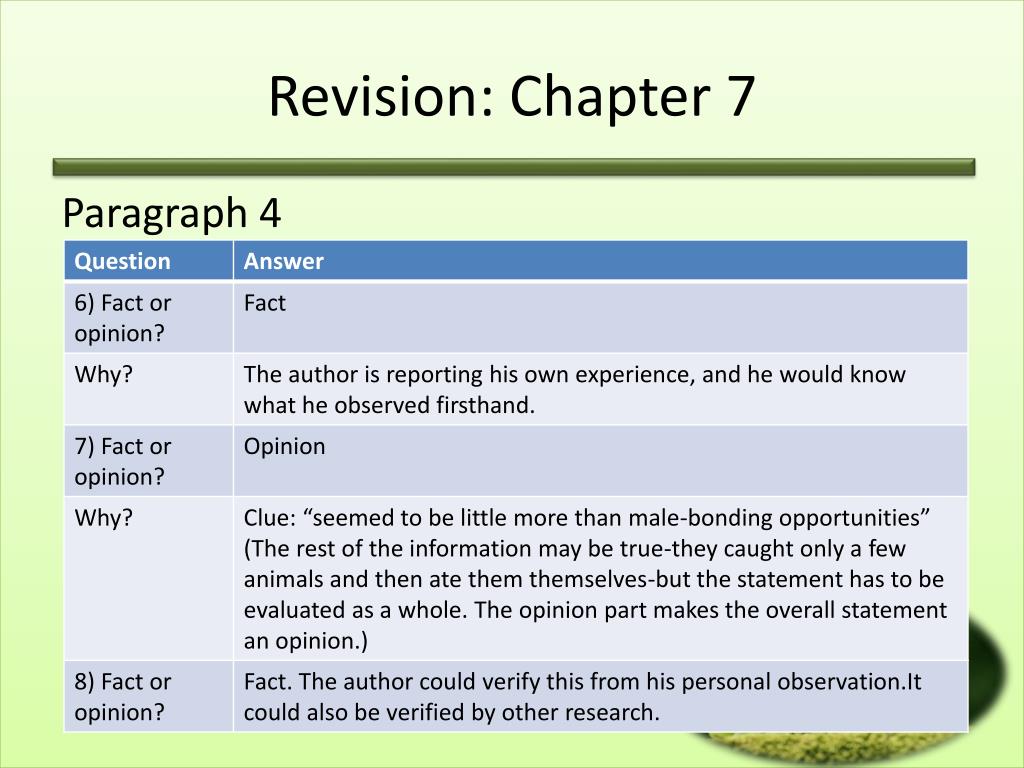 Revision: Chapter 7

Paragraph 4

| Question | Answer |
|---|---|
| 6) Fact or opinion? | Fact |
| Why? | The author is reporting his own experience, and he would know what he observed firsthand. |
| 7) Fact or opinion? | Opinion |
| Why? | Clue: “seemed to be little more than male-bonding opportunities” (The rest of the information may be true-they caught only a few animals and then ate them themselves-but the statement has to be evaluated as a whole. The opinion part makes the overall statement an opinion.) |
| 8) Fact or opinion? | Fact. The author could verify this from his personal observation.It could also be verified by other research. |